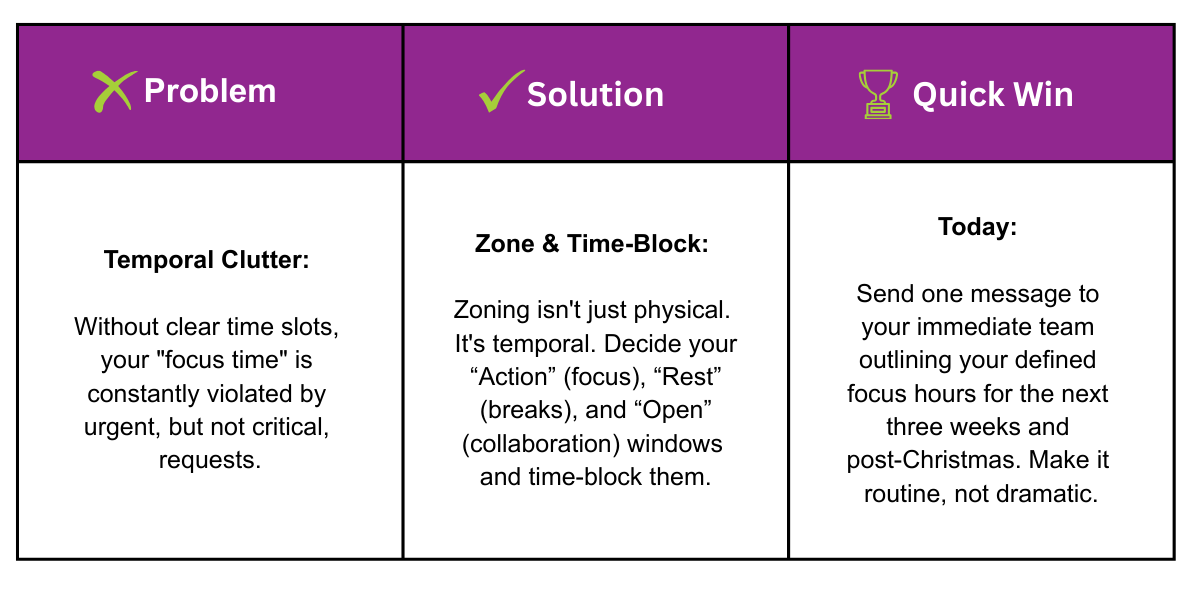 | Problem | Solution | Quick Win |
|---|---|---|
| **Temporal Clutter:** Without clear time slots, your "focus time" is constantly violated by urgent, but not critical, requests. | **Zone & Time-Block:** Zoning isn't just physical. It's temporal. Decide your “Action” (focus), “Rest” (breaks), and “Open” (collaboration) windows and time-block them. | **Today:** Send one message to your immediate team outlining your defined focus hours for the next three weeks and post-Christmas. Make it routine, not dramatic. |